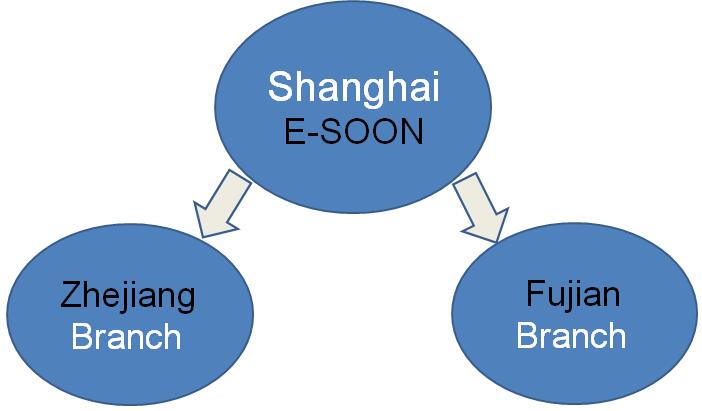 Shanghai
E-SOON

Zhejiang
Branch

Fujian
Branch